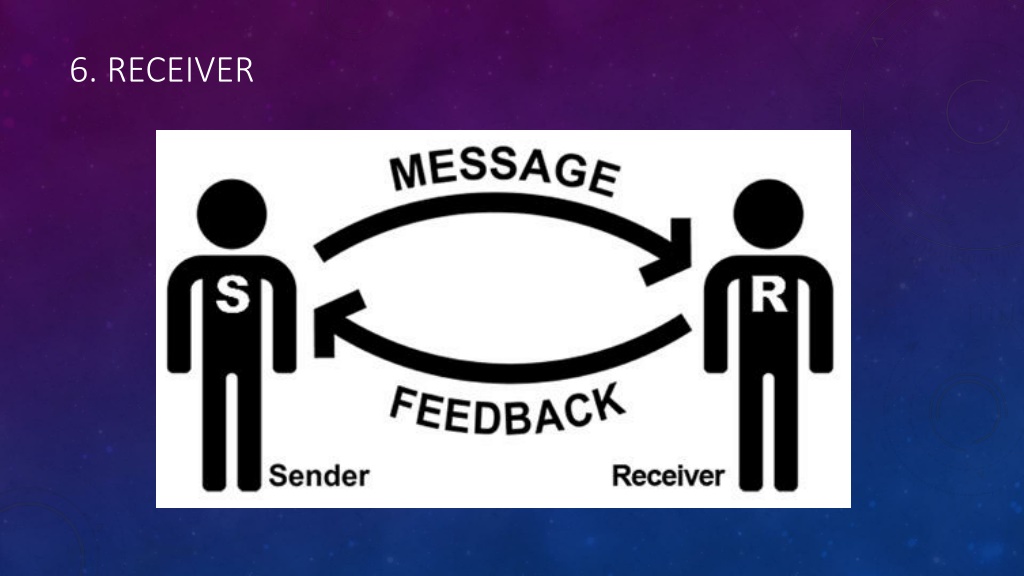 6. RECEIVER

MESSAGE

S

R

FEEDBACK

Sender

Receiver